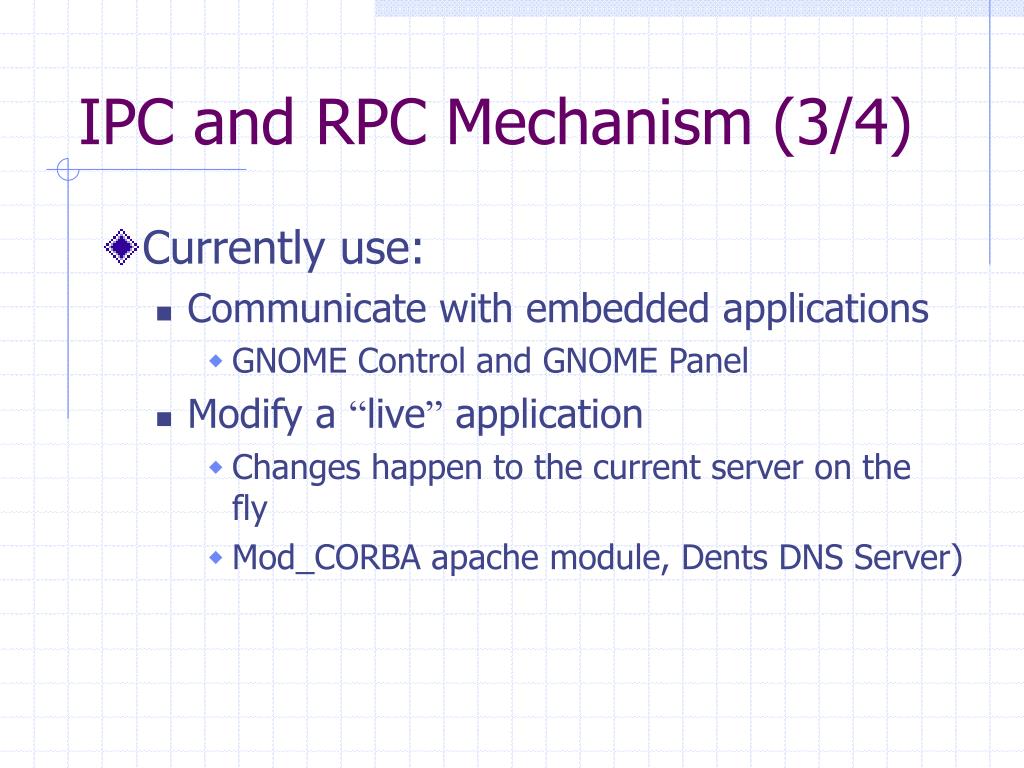 IPC and RPC Mechanism (3/4)

Currently use:

Communicate with embedded applications

GNOME Control and GNOME Panel

Modify a “live” application

Changes happen to the current server on the fly

Mod_CORBA apache module, Dents DNS Server)